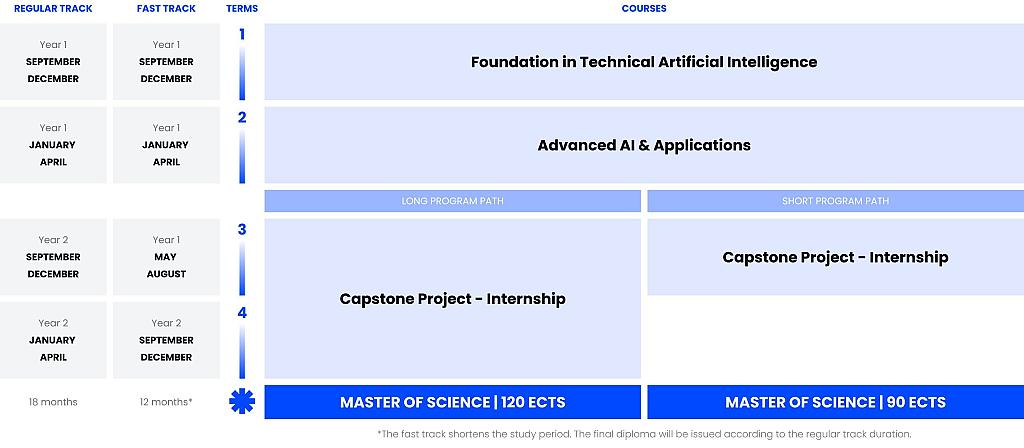 | REGULAR TRACK | FAST TRACK | TERMS | COURSES | |
|---|---|---|---|---|
| Year 1 SEPTEMBER DECEMBER | Year 1 SEPTEMBER DECEMBER | 1 | Foundation in Technical Artificial Intelligence | |
| Year 1 JANUARY APRIL | Year 1 JANUARY APRIL | 2 | Advanced AI & Applications | |
| | | | LONG PROGRAM PATH | SHORT PROGRAM PATH |
| Year 2 SEPTEMBER DECEMBER | Year 1 MAY AUGUST | 3 | Capstone Project - Internship | Capstone Project - Internship |
| Year 2 JANUARY APRIL | Year 2 SEPTEMBER DECEMBER | 4 | | |
| 18 months | 12 months* | | MASTER OF SCIENCE \| 120 ECTS | MASTER OF SCIENCE \| 90 ECTS |

*The fast track shortens the study period. The final diploma will be issued according to the regular track duration.